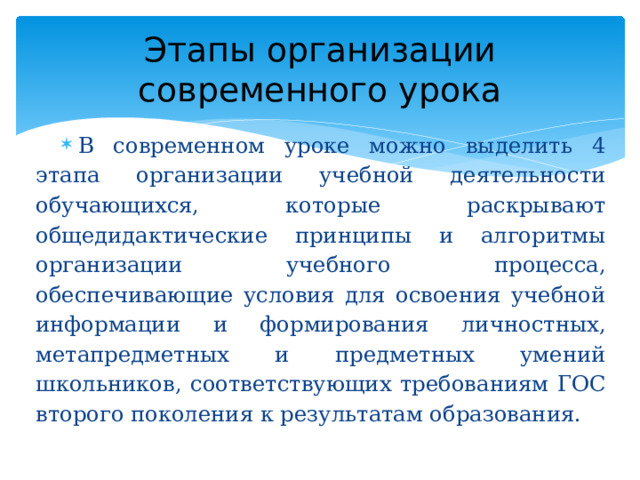 Этапы организации современного урока

В современном уроке можно выделить 4 этапа организации учебной деятельности обучающихся, которые раскрывают общедидактические принципы и алгоритмы организации учебного процесса, обеспечивающие условия для освоения учебной информации и формирования личностных, метапредметных и предметных умений школьников, соответствующих требованиям ГОС второго поколения к результатам образования.